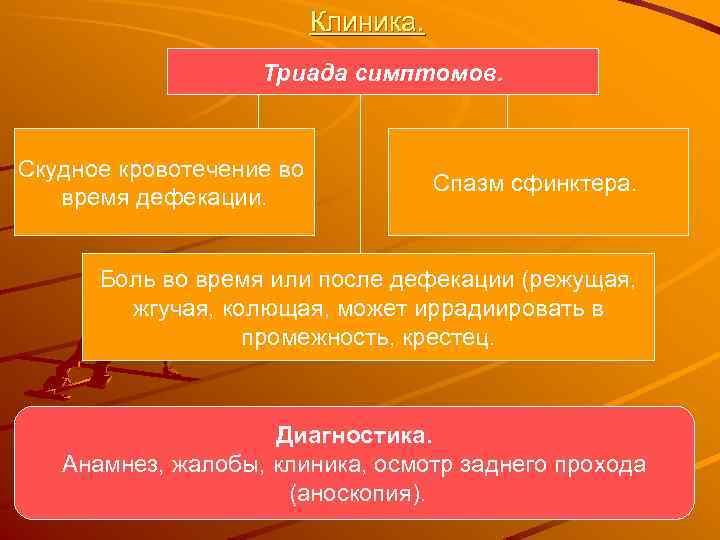 Клиника.

Триада симптомов.

Скудное кровотечение во время дефекации.

Спазм сфинктера.

Боль во время или после дефекации (режущая, жгучая, колющая, может иррадиировать в промежность, крестец.

Диагностика.
Анамнез, жалобы, клиника, осмотр заднего прохода (аноскопия).